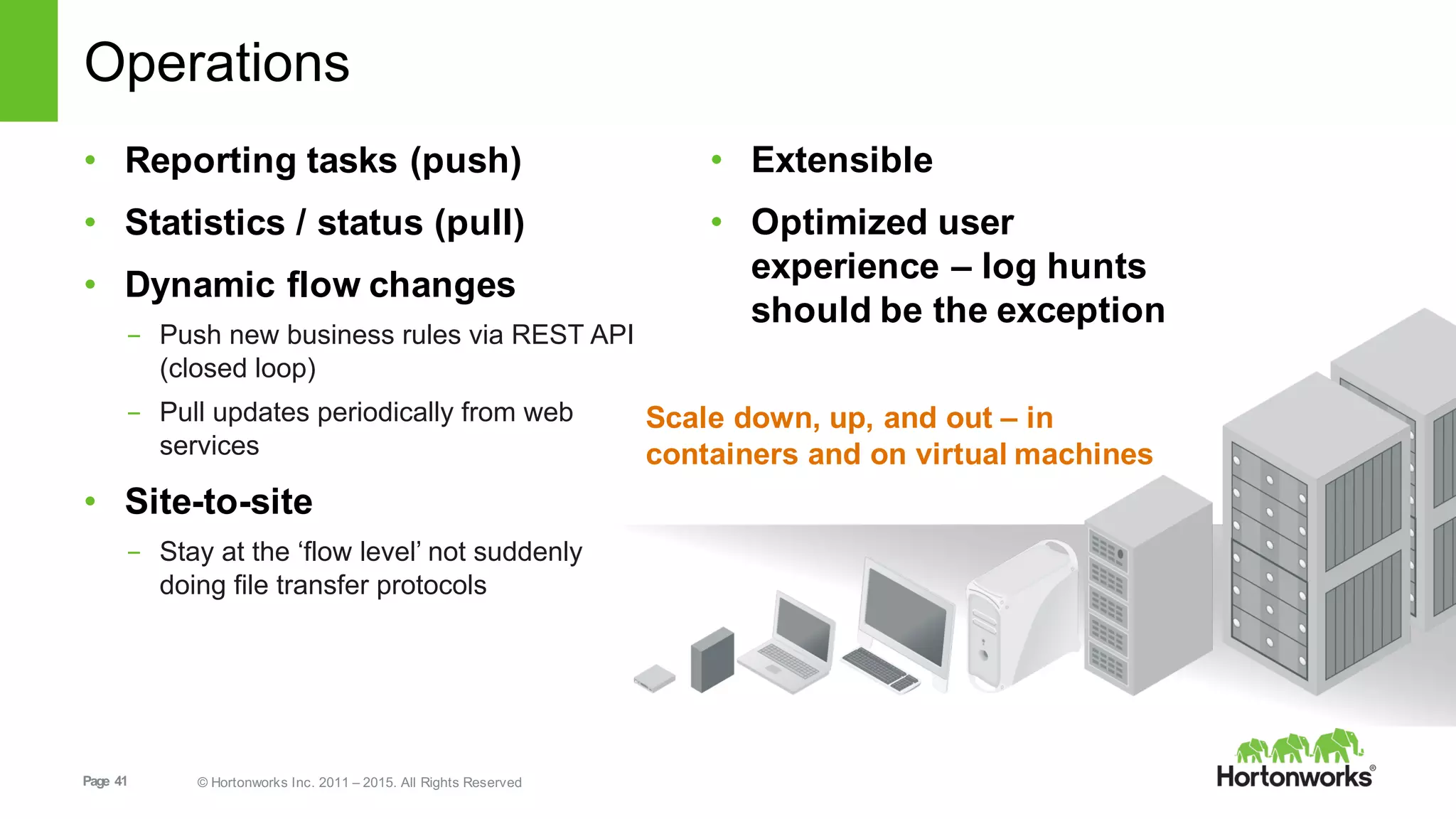 Operations

• Reporting tasks (push)
• Statistics / status (pull)
• Dynamic flow changes
  – Push new business rules via REST API (closed loop)
  – Pull updates periodically from web services
• Site-to-site
  – Stay at the ‘flow level’ not suddenly doing file transfer protocols

• Extensible
• Optimized user experience – log hunts should be the exception

Scale down, up, and out – in containers and on virtual machines

Page 41

© Hortonworks Inc. 2011 – 2015. All Rights Reserved

Hortonworks®